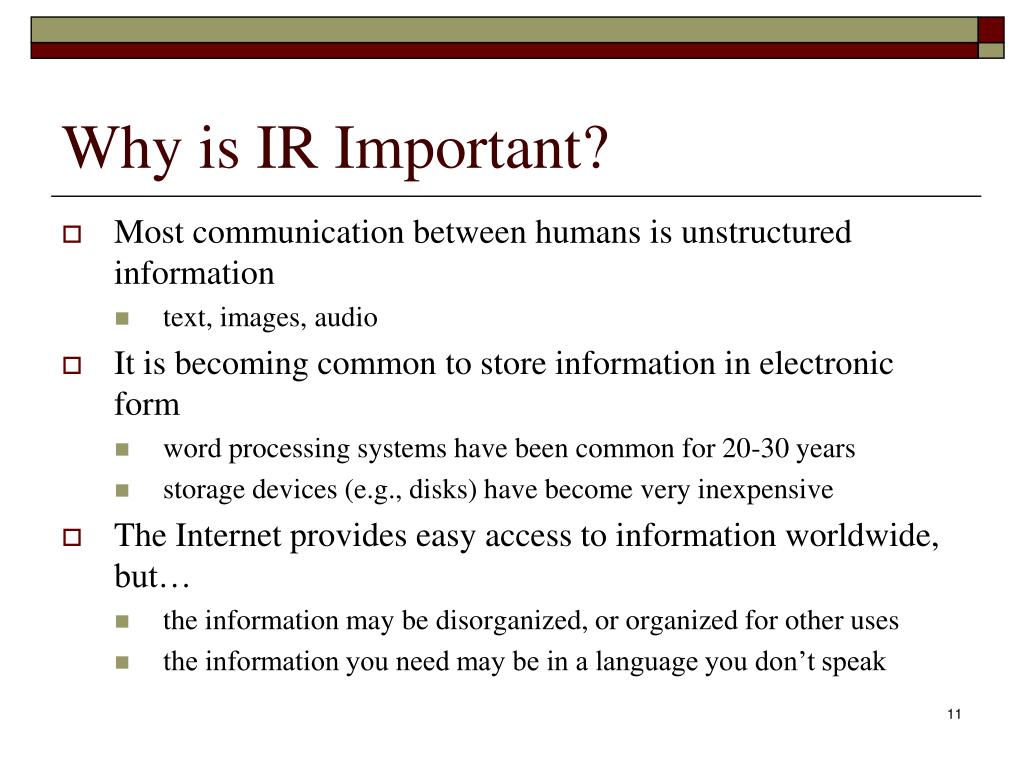 Why is IR Important?

Most communication between humans is unstructured information

text, images, audio

It is becoming common to store information in electronic form

word processing systems have been common for 20-30 years

storage devices (e.g., disks) have become very inexpensive

The Internet provides easy access to information worldwide, but…

the information may be disorganized, or organized for other uses

the information you need may be in a language you don’t speak

11